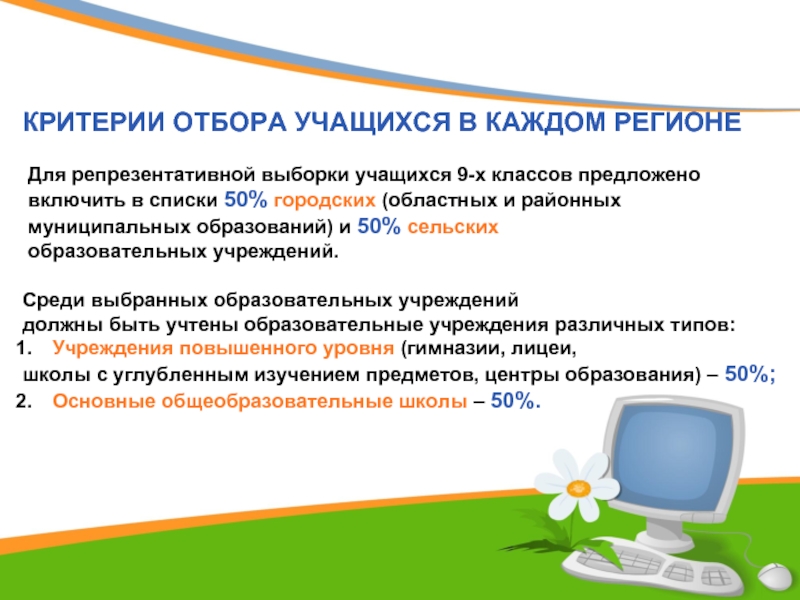 КРИТЕРИИ ОТБОРА УЧАЩИХСЯ В КАЖДОМ РЕГИОНЕ

Для репрезентативной выборки учащихся 9-х классов предложено включить в списки 50% городских (областных и районных муниципальных образований) и 50% сельских образовательных учреждений.

Среди выбранных образовательных учреждений должны быть учтены образовательные учреждения различных типов:
1. Учреждения повышенного уровня (гимназии, лицеи, школы с углубленным изучением предметов, центры образования) – 50%;
2. Основные общеобразовательные школы – 50%.